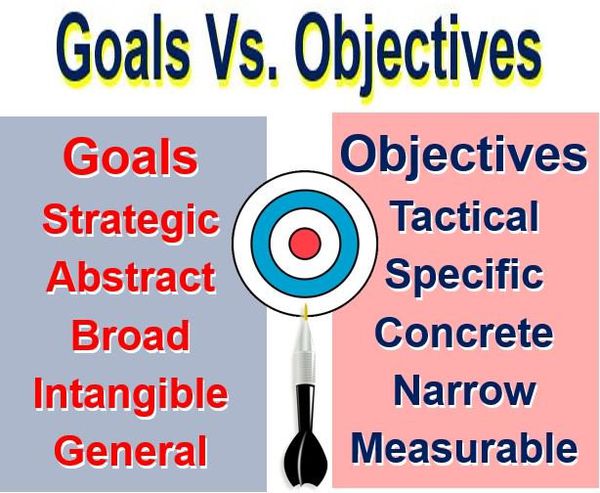 Goals Vs. Objectives

Goals
Strategic
Abstract
Broad
Intangible
General

Objectives
Tactical
Specific
Concrete
Narrow
Measurable